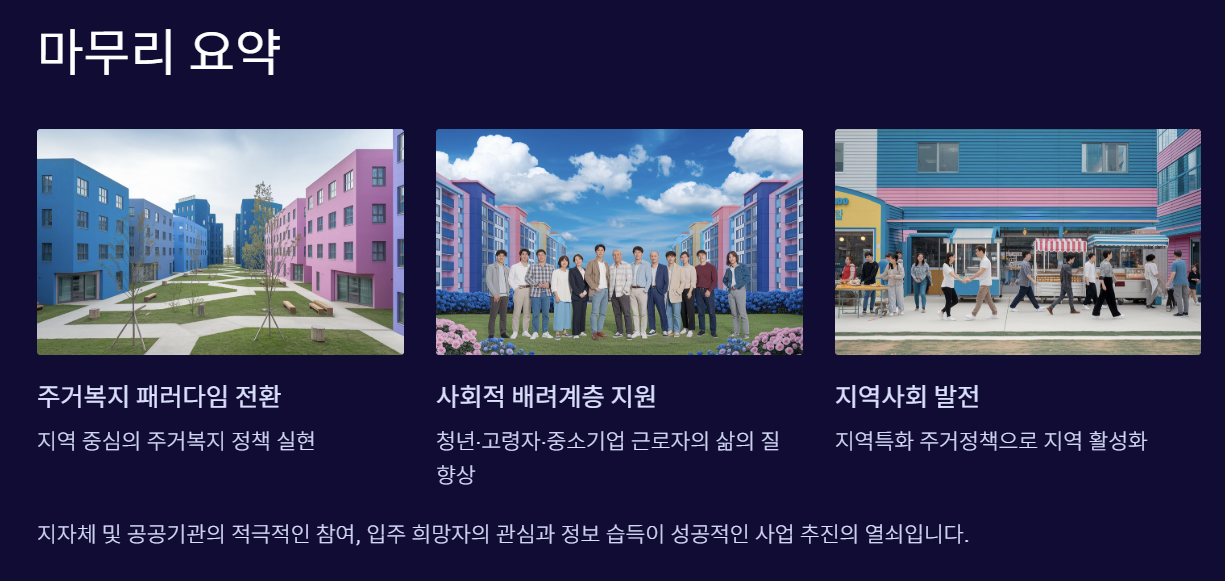 마무리 요약

주거복지 패러다임 전환

지역 중심의 주거복지 정책 실현

사회적 배려계층 지원

청년·고령자·중소기업 근로자의 삶의 질 향상

지역사회 발전

지역특화 주거정책으로 지역 활성화

지자체 및 공공기관의 적극적인 참여, 입주 희망자의 관심과 정보 습득이 성공적인 사업 추진의 열쇠입니다.